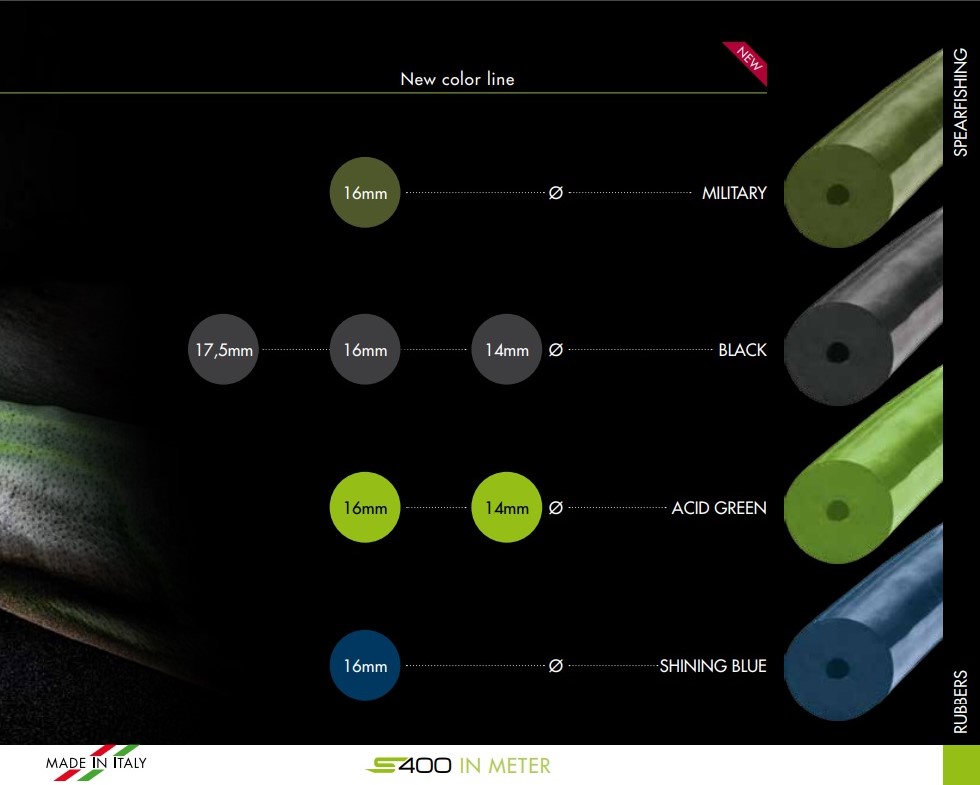 New color line

NEW

SPEARFISHING

16mm Ø MILITARY

17,5mm 16mm 14mm Ø BLACK

16mm 14mm Ø ACID GREEN

16mm Ø SHINING BLUE

RUBBERS

MADE IN ITALY

S400 IN METER